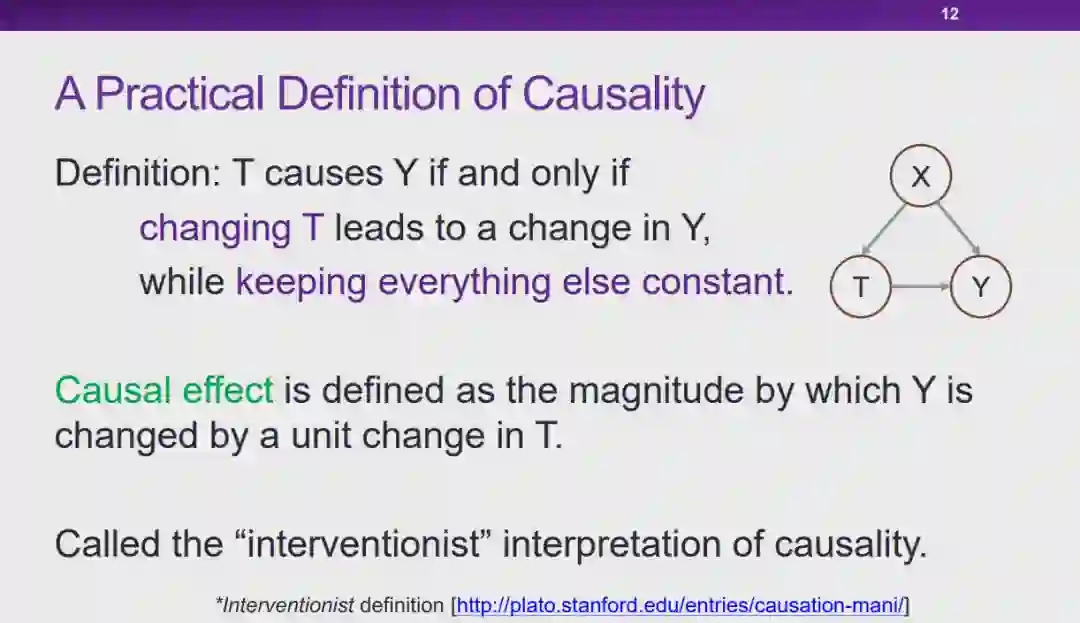 12

A Practical Definition of Causality

Definition: T causes Y if and only if changing T leads to a change in Y, while keeping everything else constant.

X

T

Y

Causal effect is defined as the magnitude by which Y is changed by a unit change in T.

Called the “interventionist” interpretation of causality.

*Interventionist definition [http://plato.stanford.edu/entries/causation-mani/]